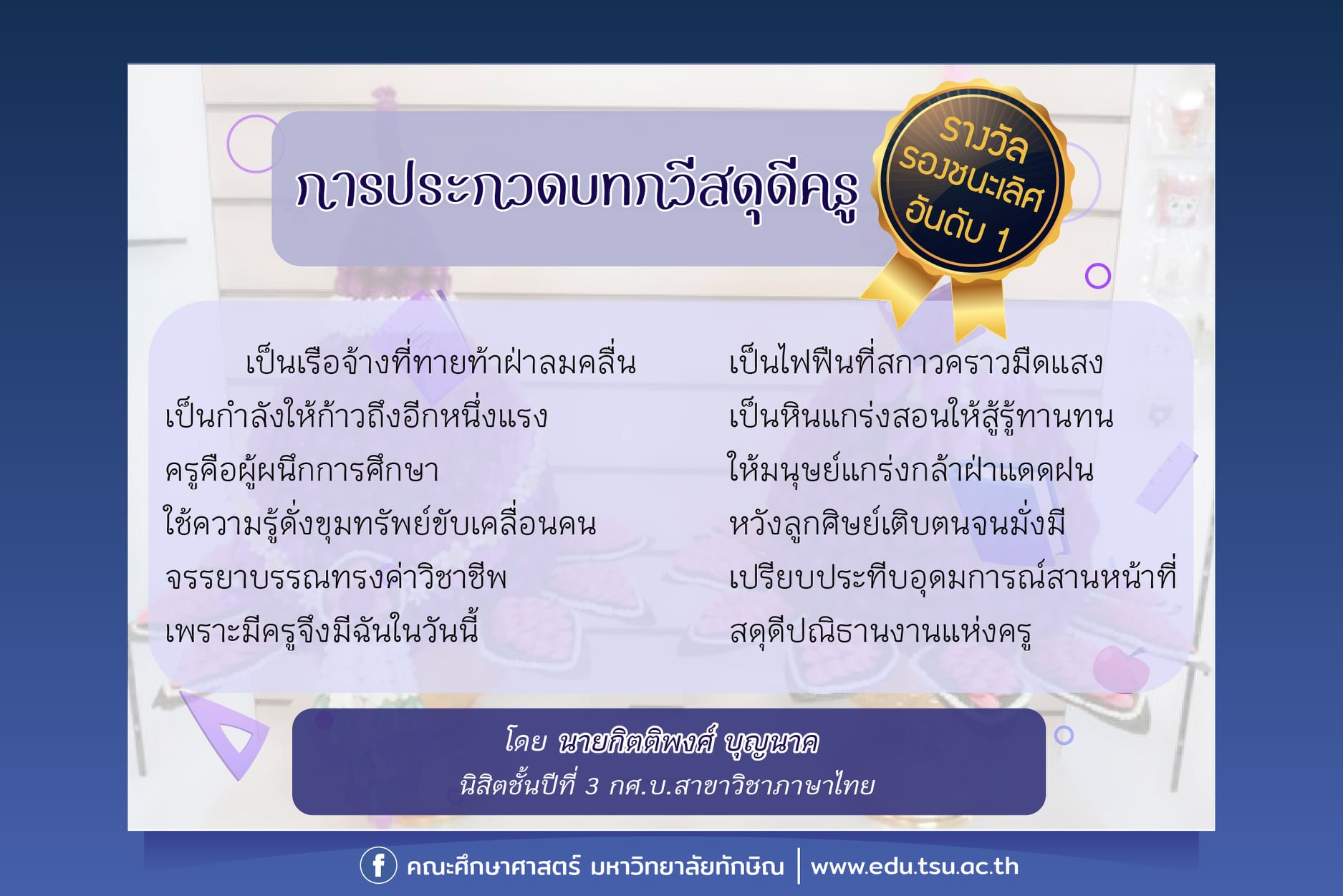 การประกวดบทกวีสดุดีครู

รางวัล รองชนะเลิศ อันดับ 1

เป็นเรือจ้างที่ทายท้าฝ่าลมคลื่น
เป็นกำลังให้ก้าวถึงอีกหนึ่งแรง
ครูคือผู้ผนึกการศึกษา
ใช้ความรู้ดั่งขุมทรัพย์ขับเคลื่อนคน
จรรยาบรรณทรงค่าวิชาชีพ
เพราะมีครูจึงมีฉันในวันนี้

เป็นไฟฟืนที่สกาวคราวมืดแสง
เป็นหินแกร่งสอนให้สู้รู้ทานทน
ให้มนุษย์แกร่งกล้าฝ่าแดดฝน
หวังลูกศิษย์เติบตนจนมั่งมี
เปรียบประทีบอุดมการณ์สานหน้าที่
สดุดีปณิธานงานแห่งครู

โดย นายกิตติพงศ์ บุญนาค
นิสิตชั้นปีที่ 3 กศ.บ.สาขาวิชาภาษาไทย

คณะศึกษาศาสตร์ มหาวิทยาลัยทักษิณ | www.edu.tsu.ac.th